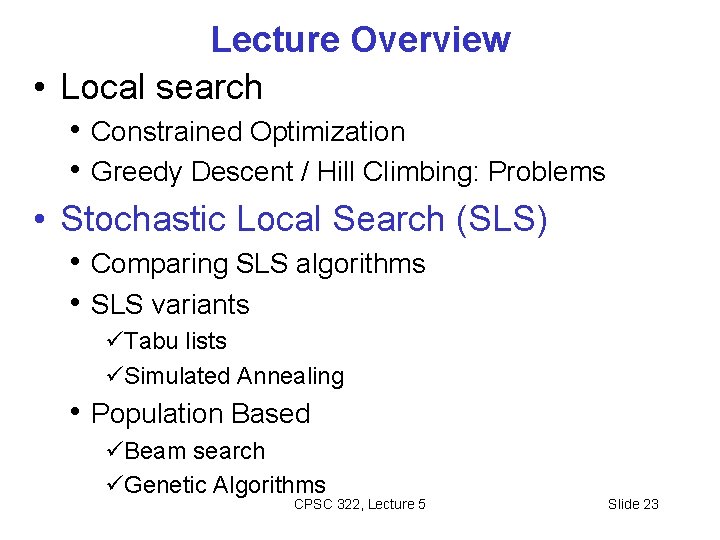 Lecture Overview

• Local search
• Constrained Optimization
• Greedy Descent / Hill Climbing: Problems
• Stochastic Local Search (SLS)
• Comparing SLS algorithms
• SLS variants
✓Tabu lists
✓Simulated Annealing
• Population Based
✓Beam search
✓Genetic Algorithms

CPSC 322, Lecture 5

Slide 23